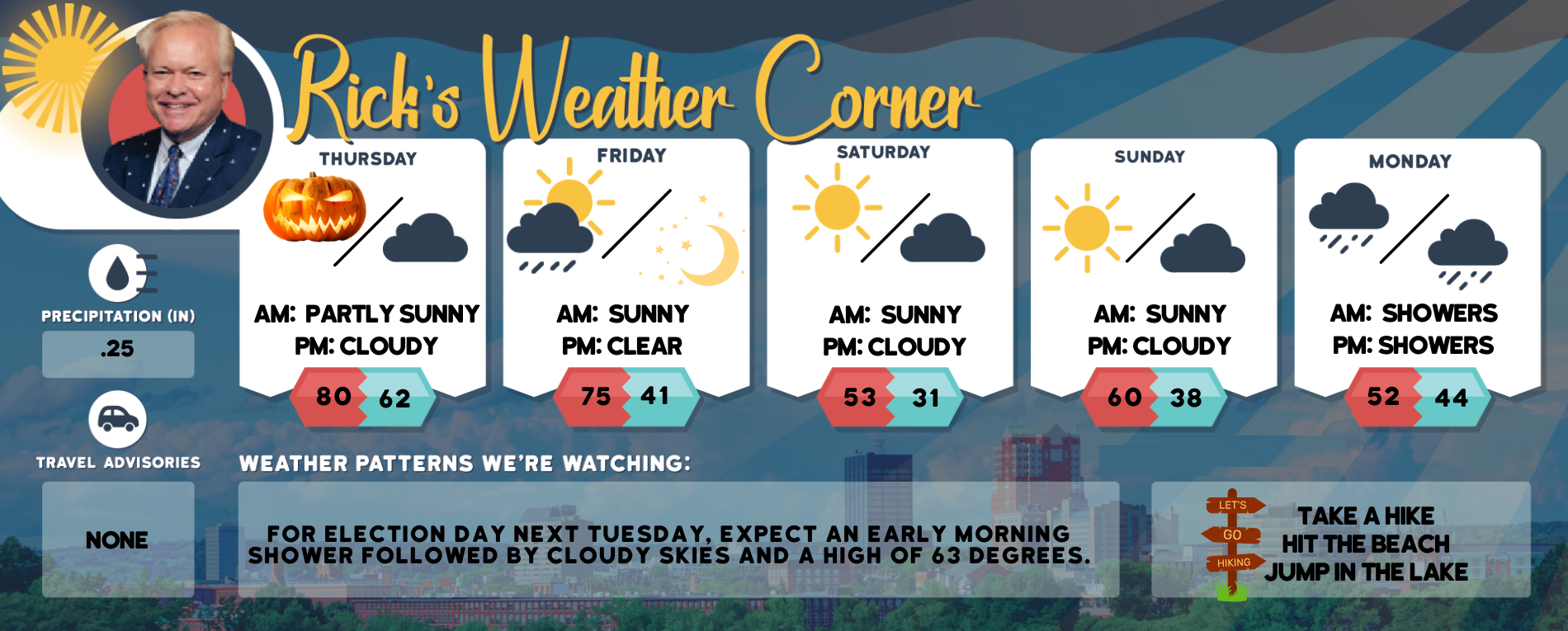 Rick's Weather Corner

PRECIPITATION (IN)
.25

TRAVEL ADVISORIES
NONE

THURSDAY
AM: PARTLY SUNNY
PM: CLOUDY
80 62

FRIDAY
AM: SUNNY
PM: CLEAR
75 41

SATURDAY
AM: SUNNY
PM: CLOUDY
53 31

SUNDAY
AM: SUNNY
PM: CLOUDY
60 38

MONDAY
AM: SHOWERS
PM: SHOWERS
52 44

WEATHER PATTERNS WE'RE WATCHING:
FOR ELECTION DAY NEXT TUESDAY, EXPECT AN EARLY MORNING SHOWER FOLLOWED BY CLOUDY SKIES AND A HIGH OF 63 DEGREES.

LET'S
GO
HIKING
TAKE A HIKE
HIT THE BEACH
JUMP IN THE LAKE